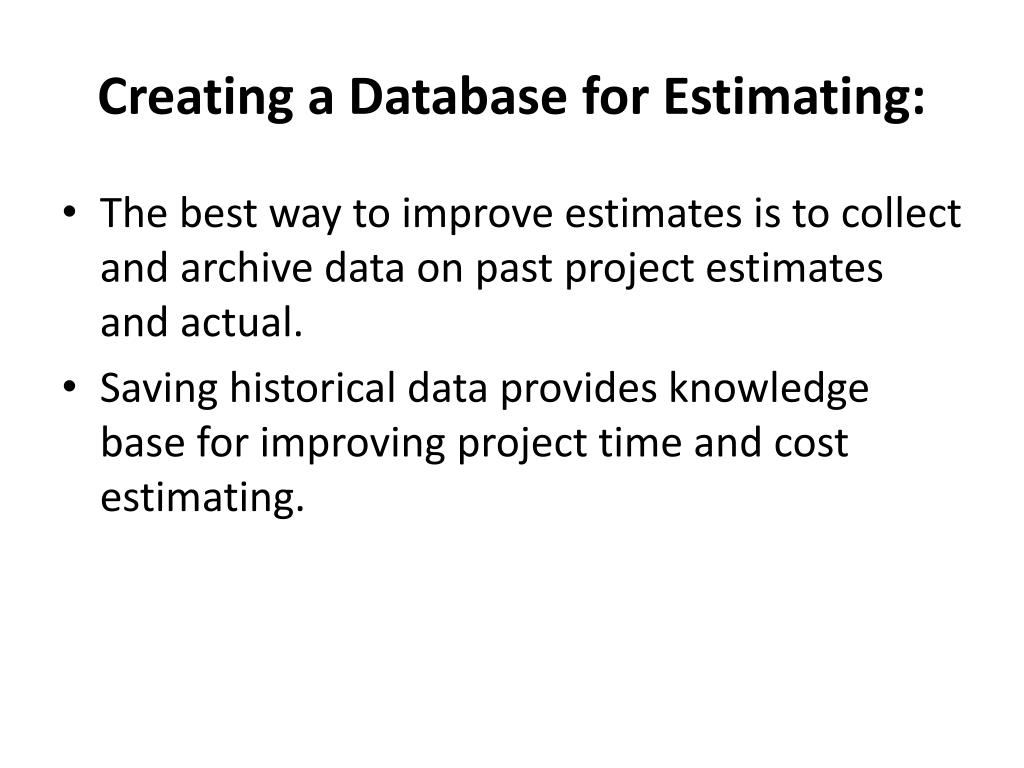 Creating a Database for Estimating:

• The best way to improve estimates is to collect and archive data on past project estimates and actual.

• Saving historical data provides knowledge base for improving project time and cost estimating.